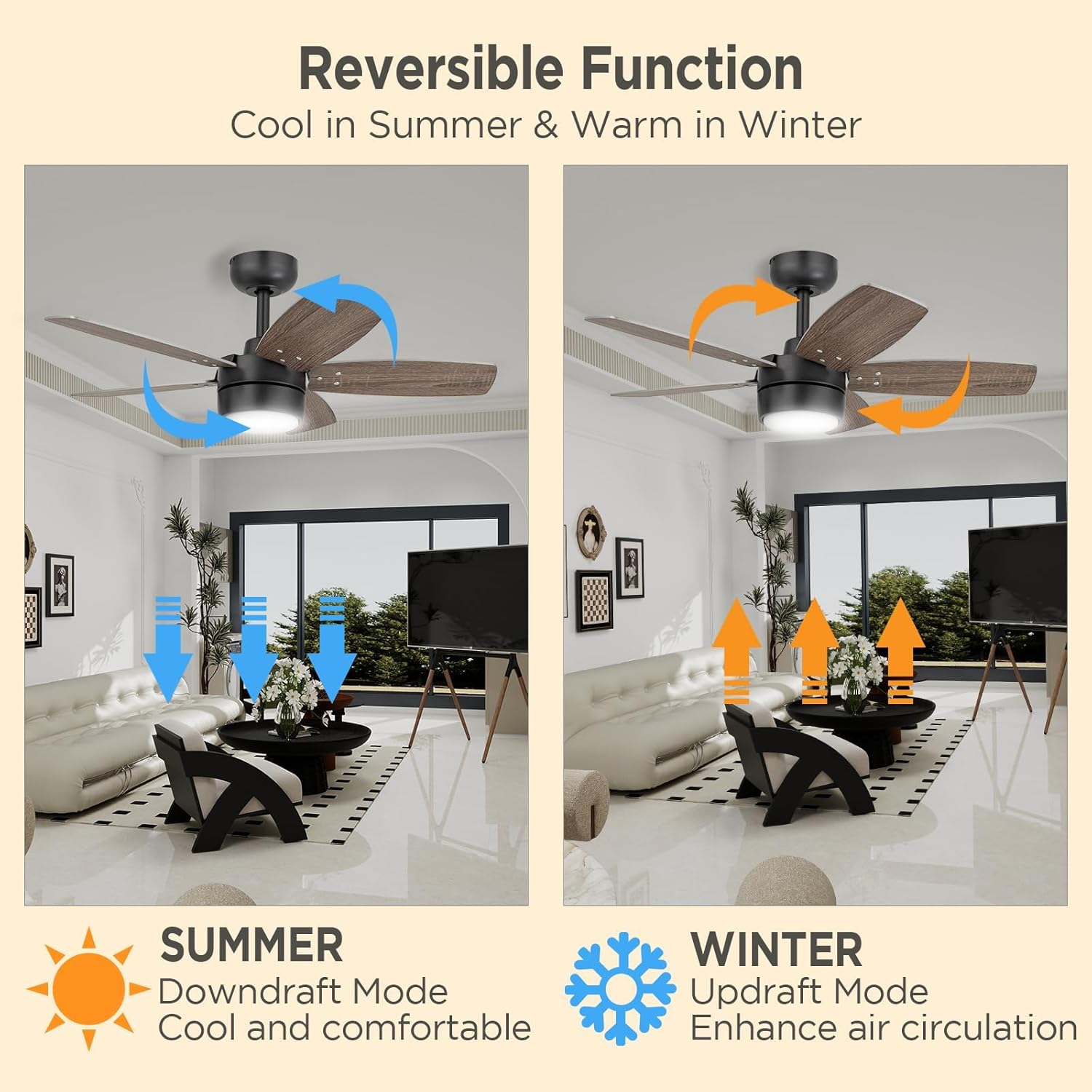 Reversible Function
Cool in Summer & Warm in Winter

SUMMER
Downdraft Mode
Cool and comfortable

WINTER
Updraft Mode
Enhance air circulation